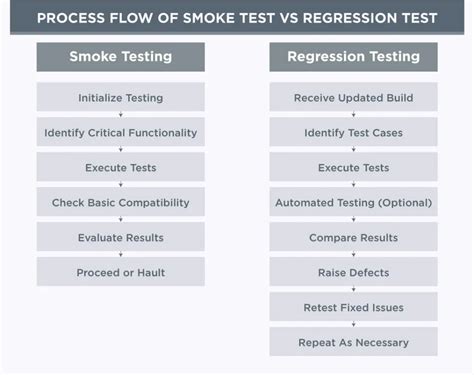 PROCESS FLOW OF SMOKE TEST VS REGRESSION TEST

Smoke Testing

Initialize Testing

Identify Critical Functionality

Execute Tests

Check Basic Compatibility

Evaluate Results

Proceed or Hault

Regression Testing

Receive Updated Build

Identify Test Cases

Execute Tests

Automated Testing (Optional)

Compare Results

Raise Defects

Retest Fixed Issues

Repeat As Necessary